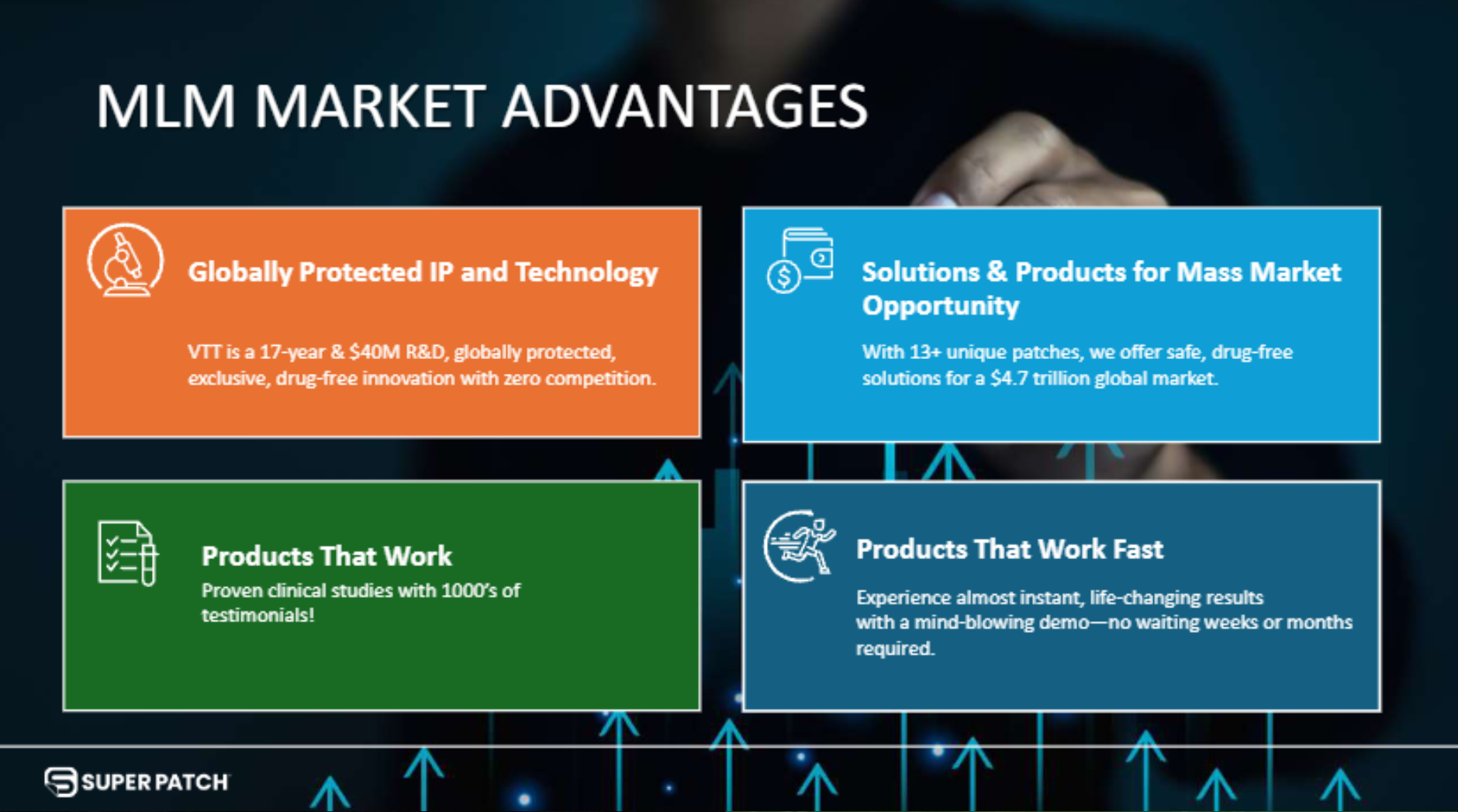 MLM MARKET ADVANTAGES

Globally Protected IP and Technology

VTT is a 17-year & $40M R&D, globally protected, exclusive, drug-free innovation with zero competition.

Solutions & Products for Mass Market Opportunity

With 13+ unique patches, we offer safe, drug-free solutions for a $4.7 trillion global market.

Products That Work

Proven clinical studies with 1000's of testimonials!

Products That Work Fast

Experience almost instant, life-changing results with a mind-blowing demo—no waiting weeks or months required.

SUPER PATCH